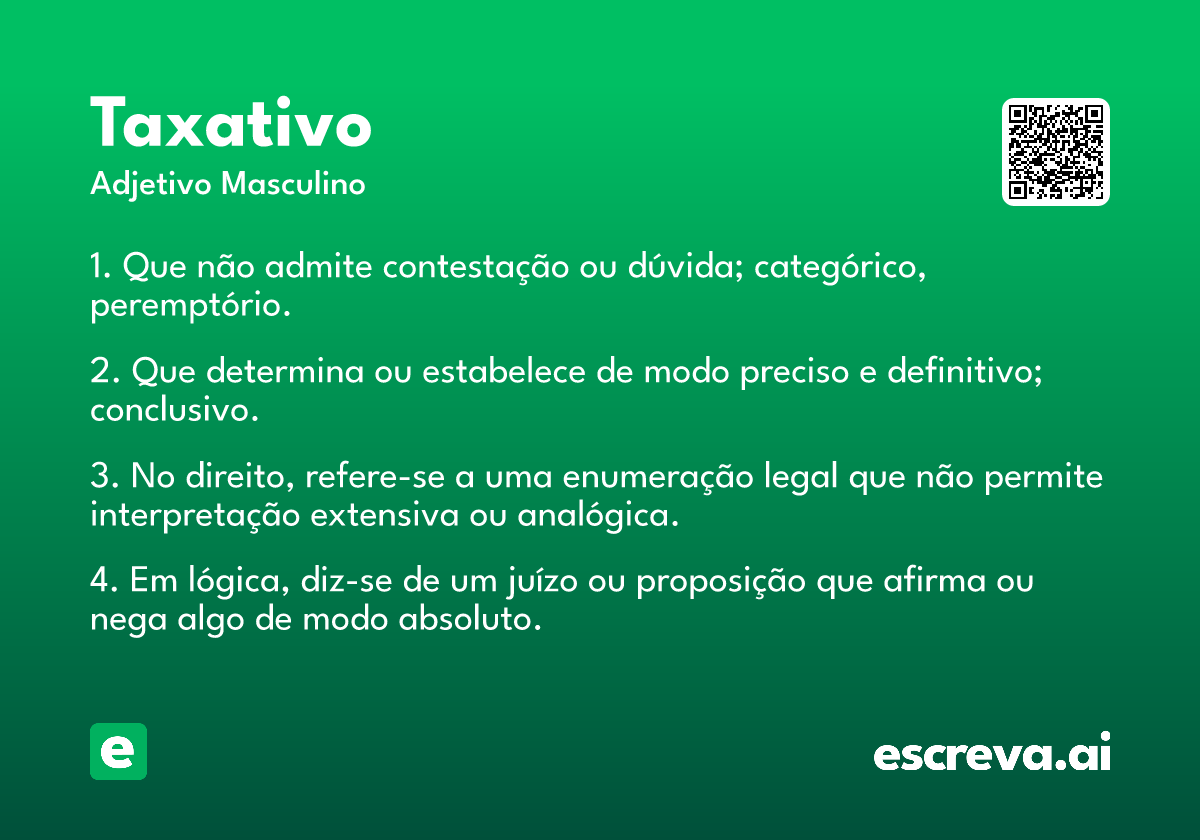 Taxativo
Adjetivo Masculino

1. Que não admite contestação ou dúvida; categórico, peremptório.

2. Que determina ou estabelece de modo preciso e definitivo; conclusivo.

3. No direito, refere-se a uma enumeração legal que não permite interpretação extensiva ou analógica.

4. Em lógica, diz-se de um juízo ou proposição que afirma ou nega algo de modo absoluto.

e

escreva.ai